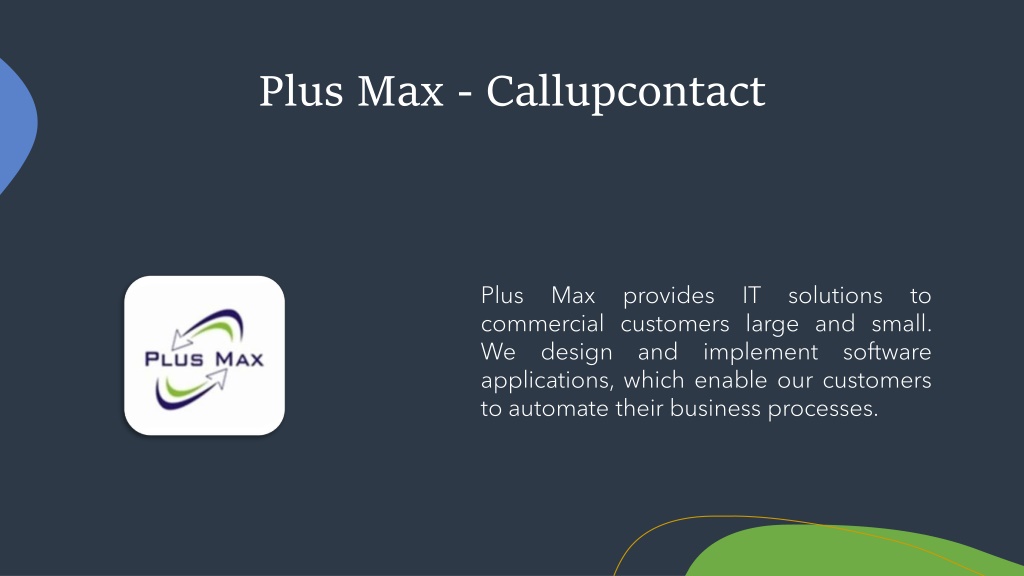 Plus Max - Callupcontact

PLUS MAX

Plus Max provides IT solutions to commercial customers large and small. We design and implement software applications, which enable our customers to automate their business processes.